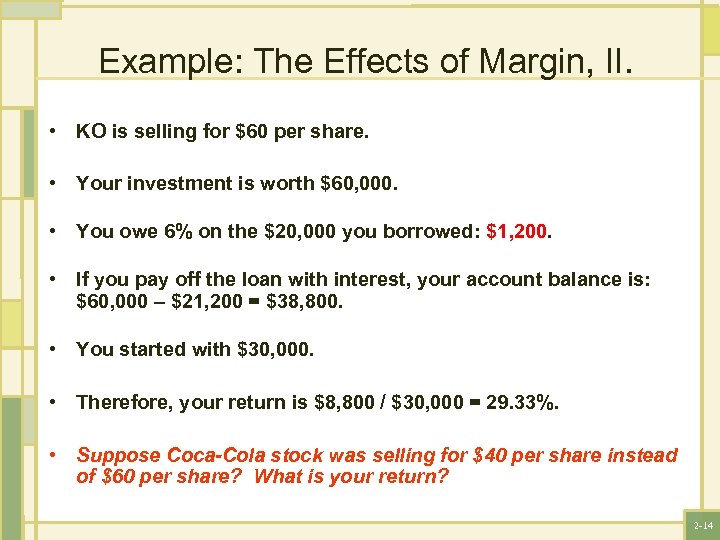 Example: The Effects of Margin, II.

• KO is selling for \$60 per share.

• Your investment is worth \$60,000.

• You owe 6% on the \$20,000 you borrowed: \$1,200.

• If you pay off the loan with interest, your account balance is: \$60,000 – \$21,200 = \$38,800.

• You started with \$30,000.

• Therefore, your return is \$8,800 / \$30,000 = 29.33%.

• Suppose Coca-Cola stock was selling for \$40 per share instead of \$60 per share? What is your return?

2-14